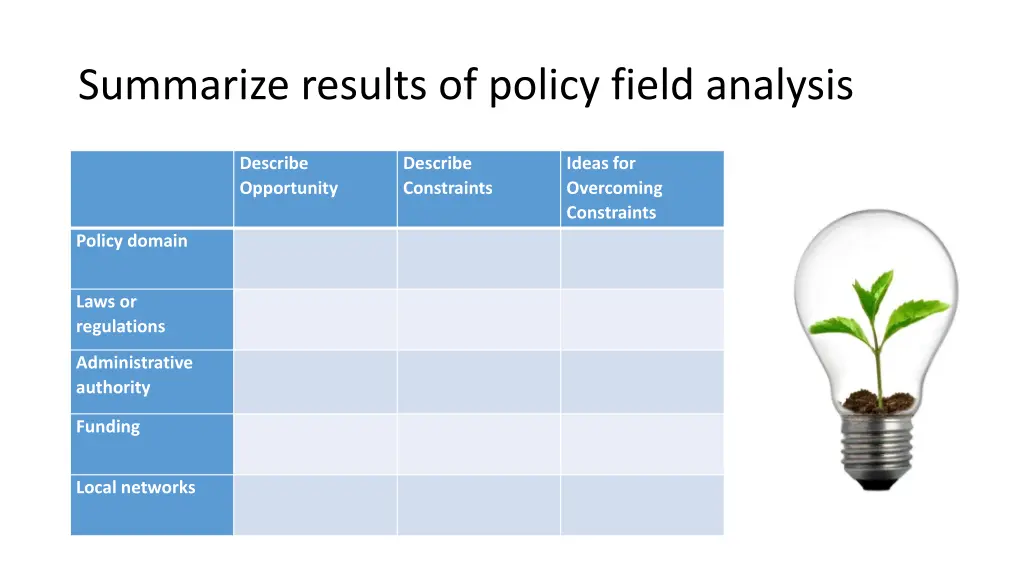 Summarize results of policy field analysis

| | Describe Opportunity | Describe Constraints | Ideas for Overcoming Constraints |
|---|---|---|---|
| Policy domain | | | |
| Laws or regulations | | | |
| Administrative authority | | | |
| Funding | | | |
| Local networks | | | |